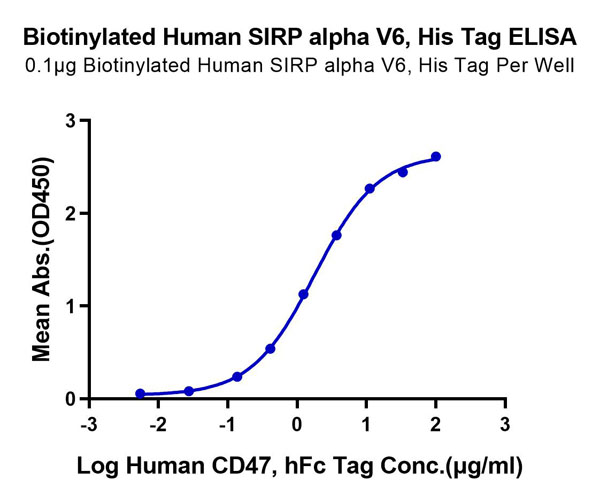 Biotinylated Human SIRP alpha V6, His Tag ELISA
0.1μg Biotinylated Human SIRP alpha V6, His Tag Per Well

Mean Abs.(OD450)

3
2
1
0

-3 -2 -1 0 1 2 3

Log Human CD47, hFc Tag Conc.(μg/ml)